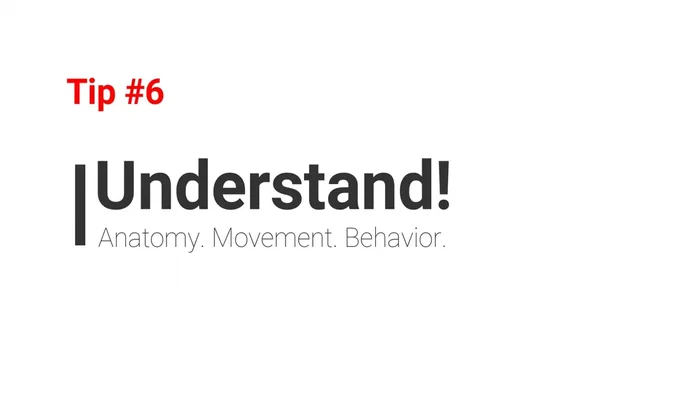 Tip #6

Understand!

Anatomy. Movement. Behavior.